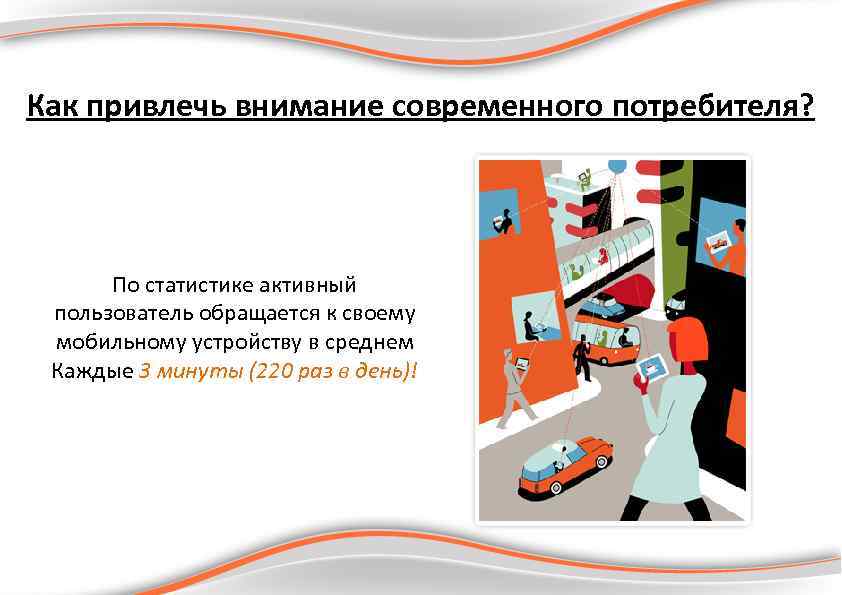 Как привлечь внимание современного потребителя?

По статистике активный пользователь обращается к своему мобильному устройству в среднем Каждые 3 минуты (220 раз в день)!